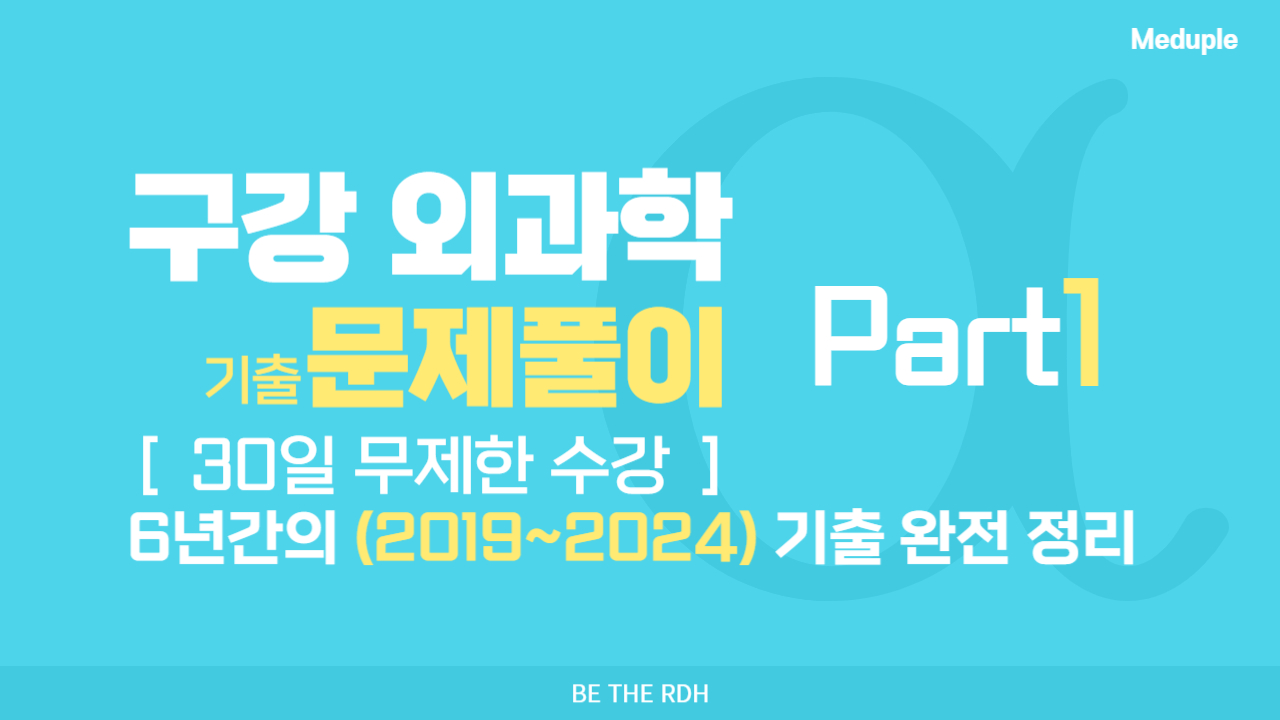 Meduple

구강 외과학

기출 문제풀이

Part1

[ 30일 무제한 수강 ]

6년간의 (2019~2024) 기출 완전 정리

BE THE RDH